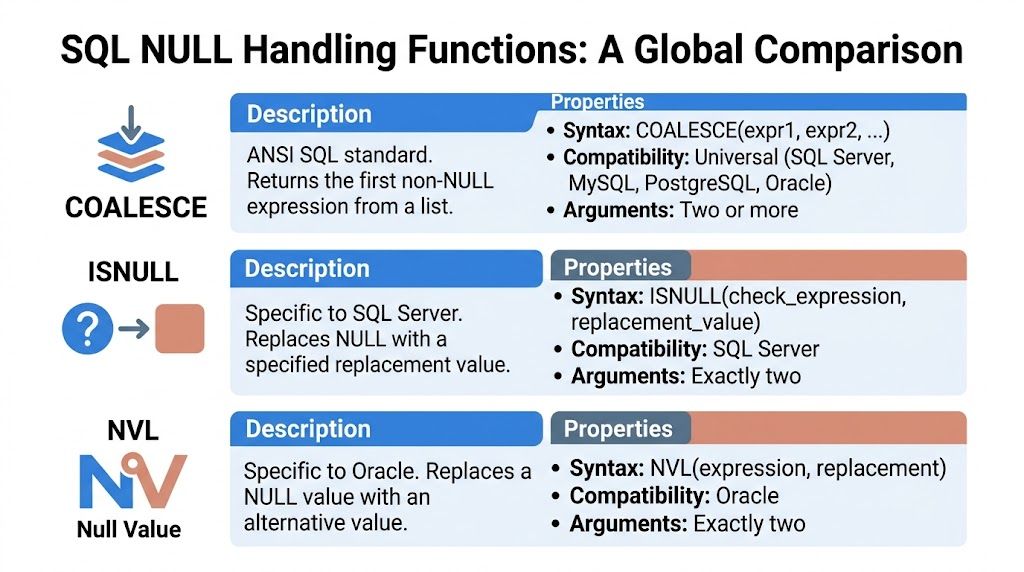 SQL NULL Handling Functions: A Global Comparison

COALESCE

Description

ANSI SQL standard. Returns the first non-NULL expression from a list.

Properties

• Syntax: COALESCE(expr1, expr2, ...)
• Compatibility: Universal (SQL Server, MySQL, PostgreSQL, Oracle)
• Arguments: Two or more

ISNULL

Description

Specific to SQL Server. Replaces NULL with a specified replacement value.

Properties

• Syntax: ISNULL(check_expression, replacement_value)
• Compatibility: SQL Server
• Arguments: Exactly two

NVL

NV

Null Value

Description

Specific to Oracle. Replaces a NULL value with an alternative value.

Properties

• Syntax: NVL(expression, replacement)
• Compatibility: Oracle
• Arguments: Exactly two